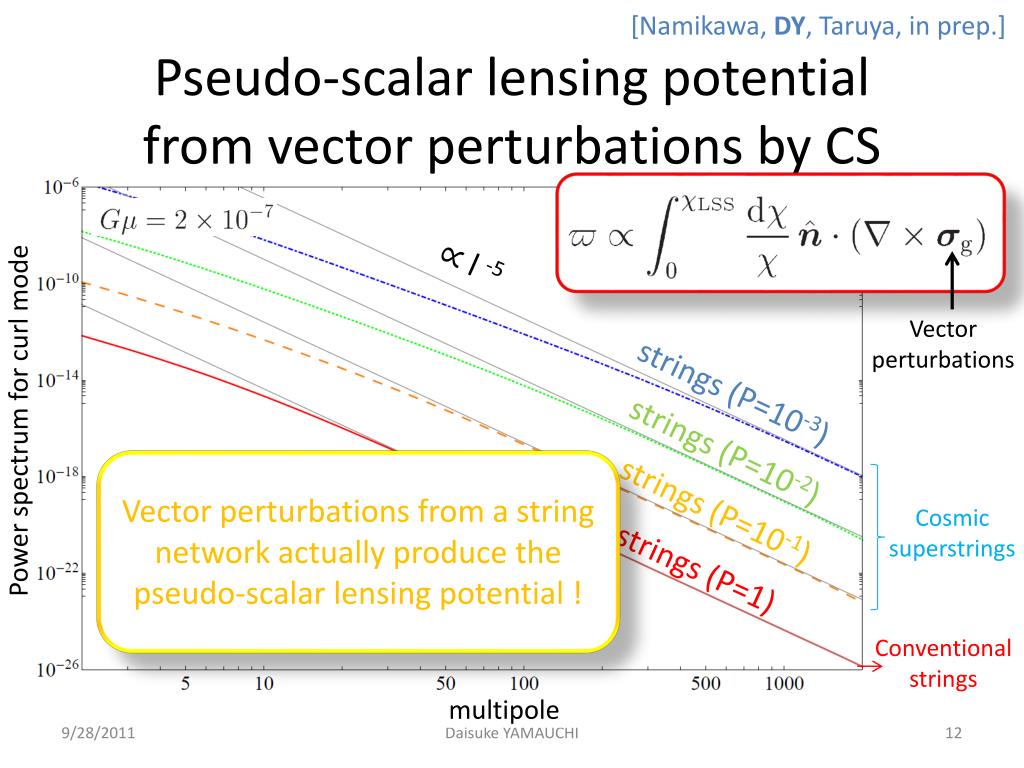 [Namikawa, DY, Taruya, in prep.]

Pseudo-scalar lensing potential from vector perturbations by CS

$\varpi \propto \int_0^{\chi_{\rm LSS}} \frac{d\chi}{\chi} \hat{\boldsymbol{n}} \cdot (\nabla \times \boldsymbol{\sigma}_{\rm g})$

Vector perturbations

$G\mu = 2 \times 10^{-7}$

$\propto l^{-5}$

strings (P=$10^{-3}$)

strings (P=$10^{-2}$)

strings (P=$10^{-1}$)

strings (P=1)

Cosmic superstrings

Conventional strings

Vector perturbations from a string network actually produce the pseudo-scalar lensing potential !

Power spectrum for curl mode

$10^{-6}$
$10^{-10}$
$10^{-14}$
$10^{-18}$
$10^{-22}$
$10^{-26}$

5 10 50 100 500 1000

multipole

9/28/2011 Daisuke YAMAUCHI 12